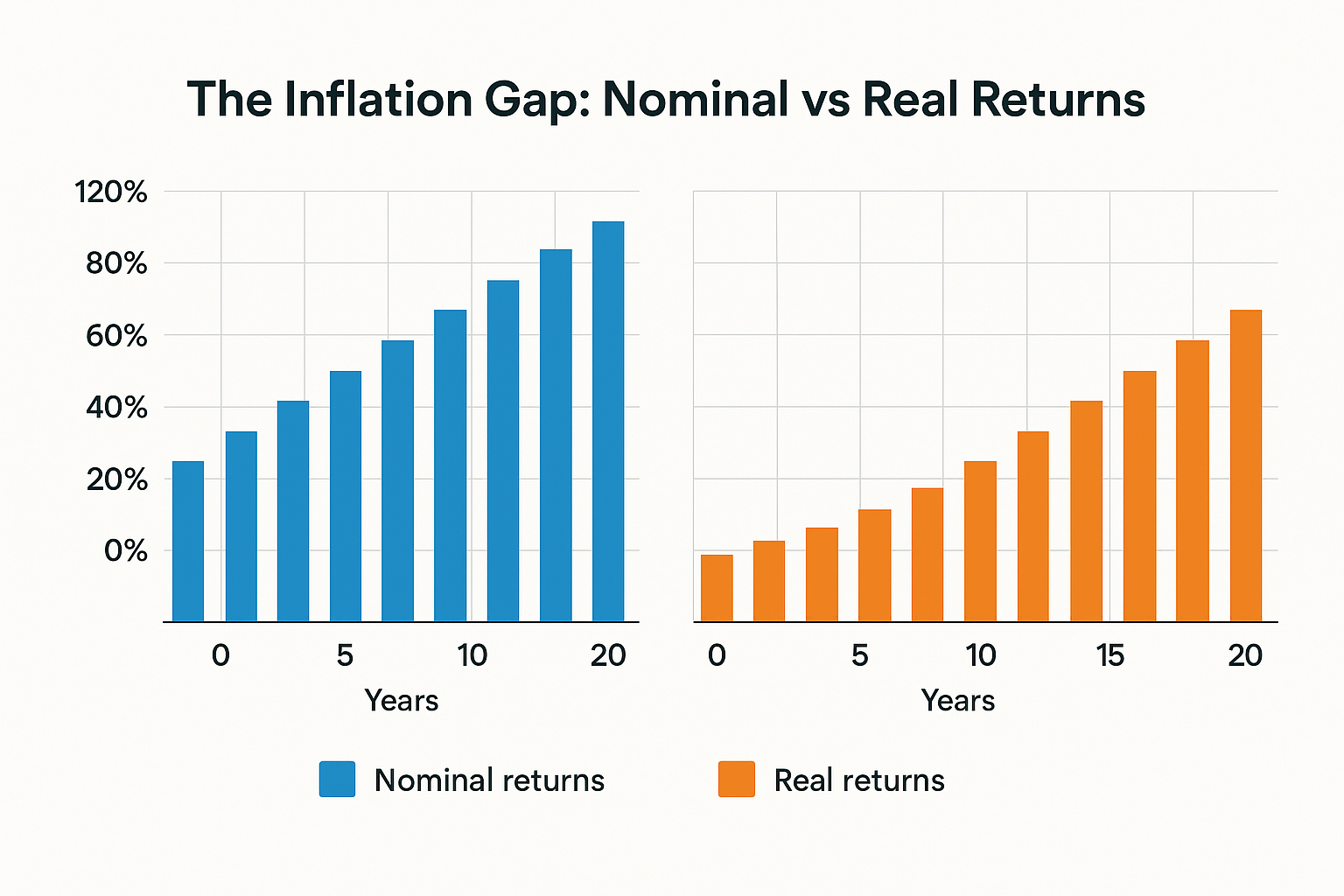 The Inflation Gap: Nominal vs Real Returns

120%
80%
60%
40%
20%
0%

0
5
10
20
Years

0
5
10
15
20
Years

Nominal returns
Real returns